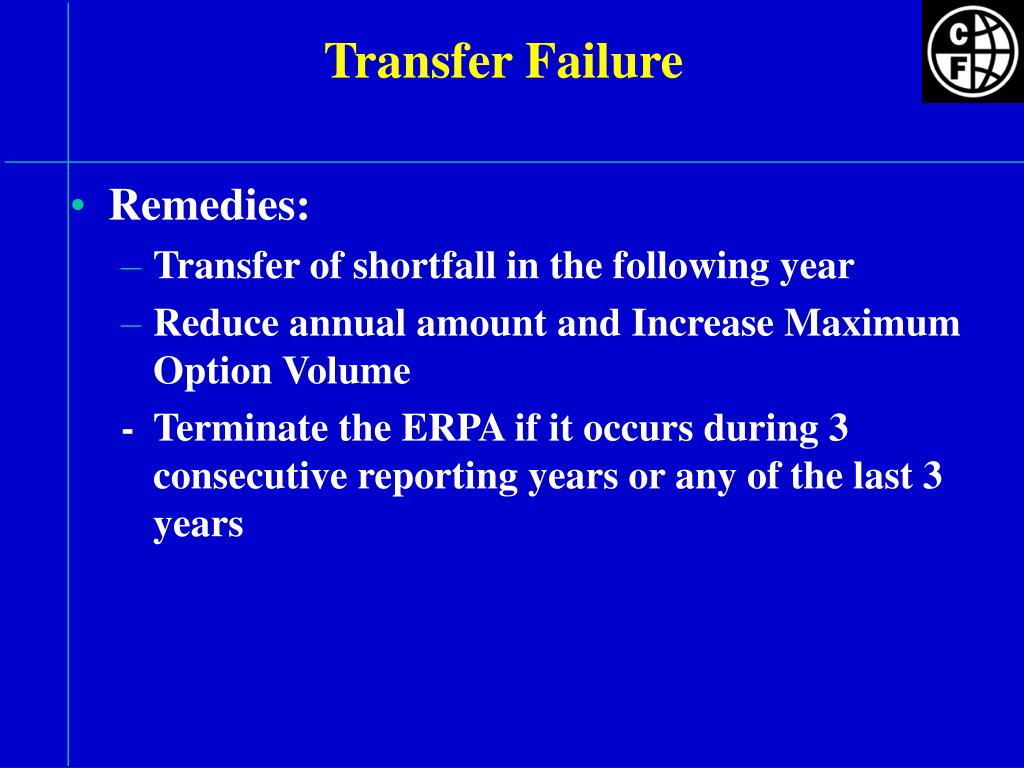 Transfer Failure

C
F

• Remedies:
– Transfer of shortfall in the following year
– Reduce annual amount and Increase Maximum Option Volume
- Terminate the ERPA if it occurs during 3 consecutive reporting years or any of the last 3 years